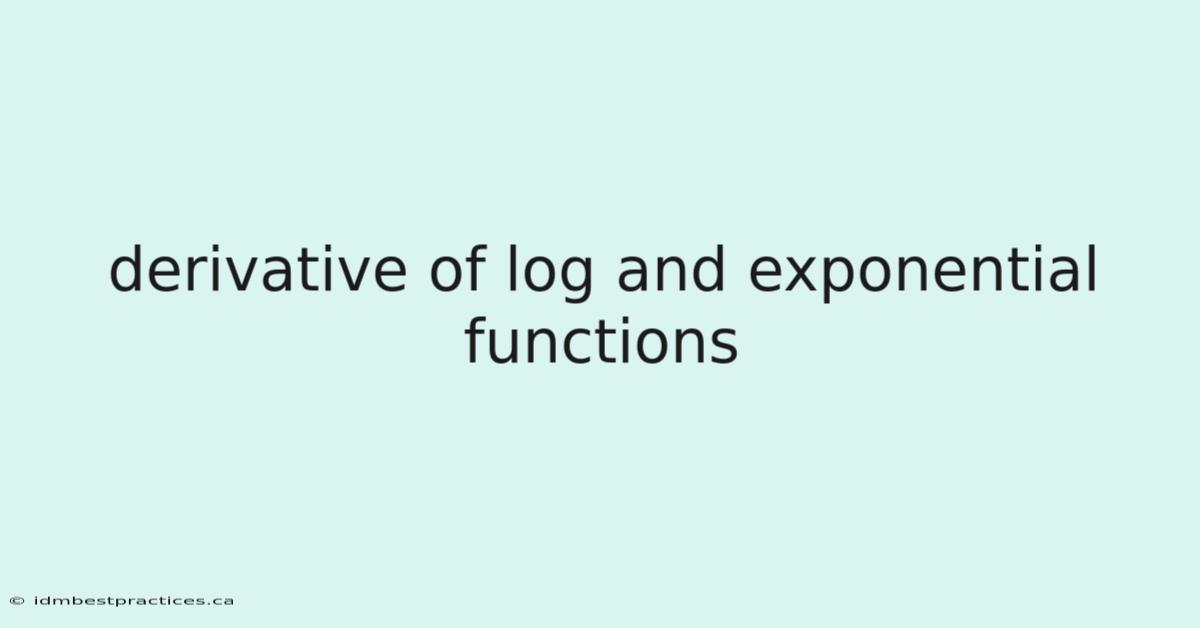 derivative of log and exponential functions

© idmbestpractices.ca